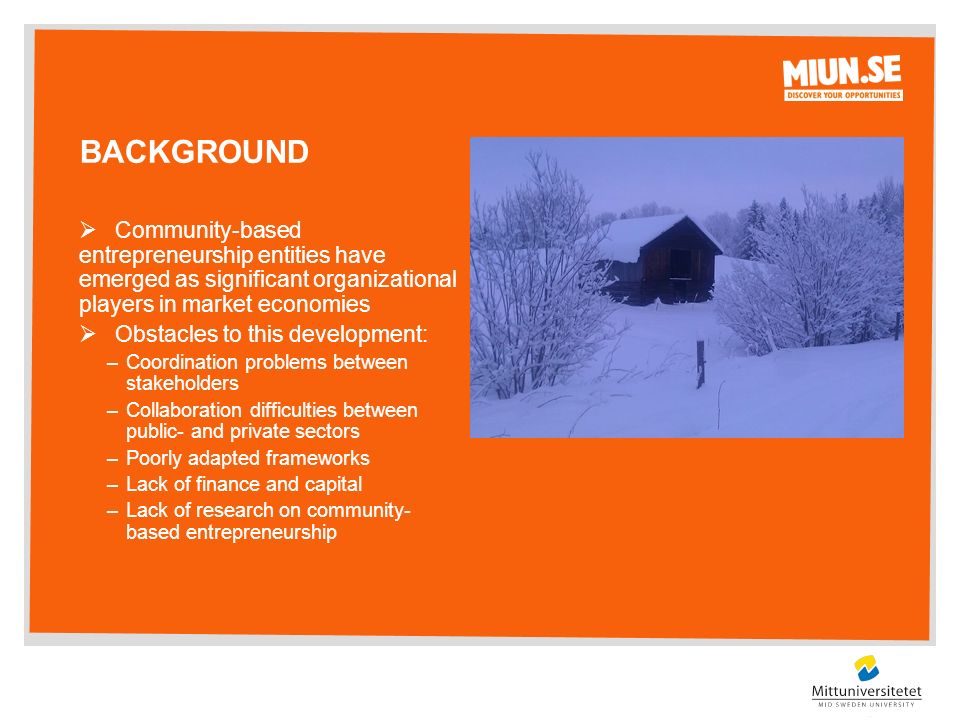 MIUN.SE
DISCOVER YOUR OPPORTUNITIES

BACKGROUND

➢ Community-based entrepreneurship entities have emerged as significant organizational players in market economies

➢ Obstacles to this development:

– Coordination problems between stakeholders
– Collaboration difficulties between public- and private sectors
– Poorly adapted frameworks
– Lack of finance and capital
– Lack of research on community-based entrepreneurship

Mittuniversitetet
MID SWEDEN UNIVERSITY